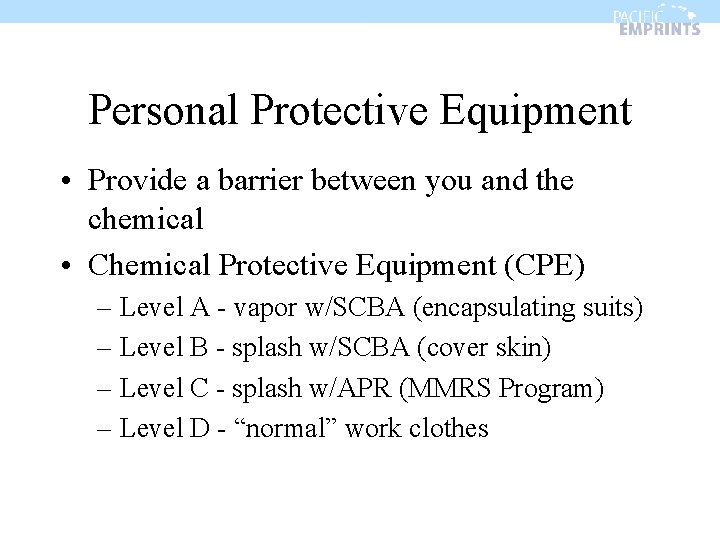 PACIFIC EMPRINTS

Personal Protective Equipment

• Provide a barrier between you and the chemical
• Chemical Protective Equipment (CPE)
– Level A - vapor w/SCBA (encapsulating suits)
– Level B - splash w/SCBA (cover skin)
– Level C - splash w/APR (MMRS Program)
– Level D - “normal” work clothes